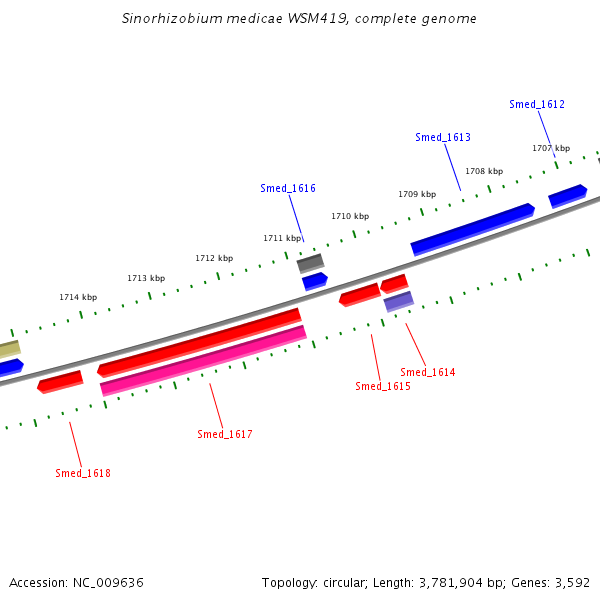 Sinorhizobium medicae WSM419, complete genome

Smed_1612

Smed_1613

1707 kbp

1708 kbp

Smed_1616

1709 kbp

1710 kbp

1711 kbp

1712 kbp

1713 kbp

1714 kbp

Smed_1614

Smed_1615

Smed_1617

Smed_1618

Accession: NC_009636

Topology: circular; Length: 3,781,904 bp; Genes: 3,592